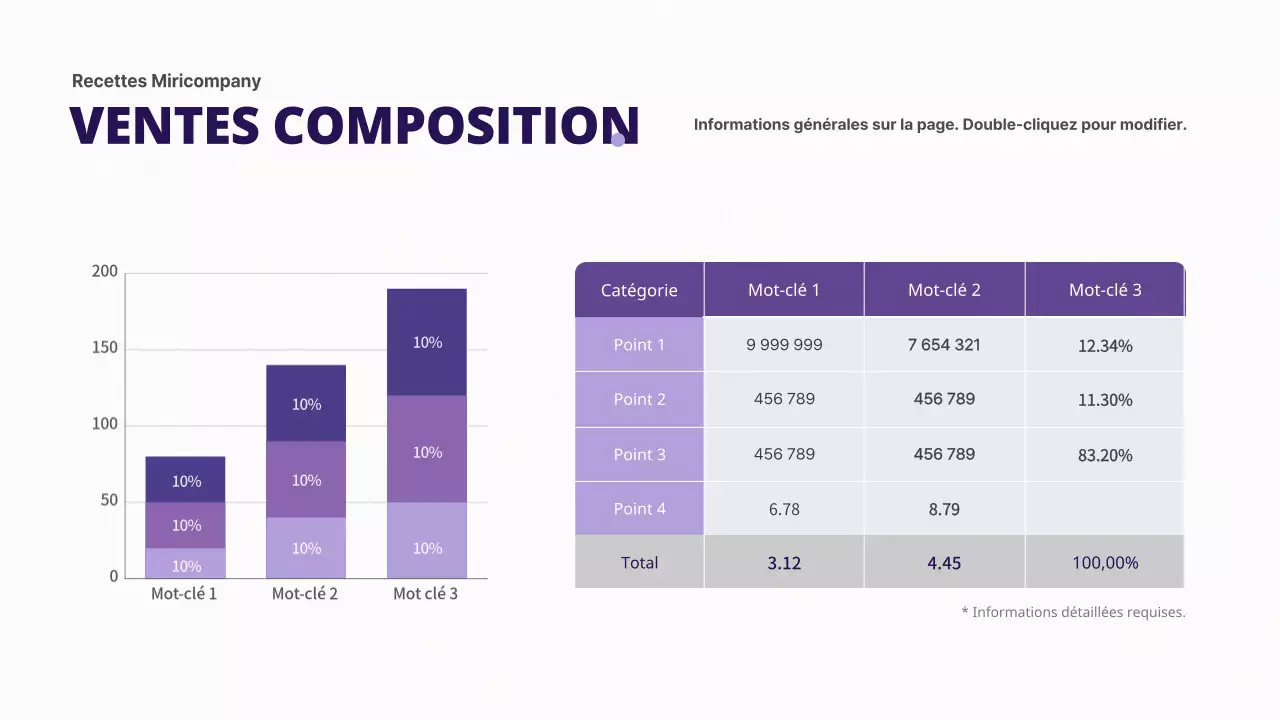 Recettes Miricompany

VENTES COMPOSITION

Informations générales sur la page. Double-cliquez pour modifier.

200
150
100
50
0

10%
10%
10%
10%
10%
10%
10%
10%
10%

Mot-clé 1
Mot-clé 2
Mot-clé 3

| Catégorie | Mot-clé 1 | Mot-clé 2 | Mot-clé 3 |
|---|---|---|---|
| Point 1 | 9 999 999 | 7 654 321 | 12.34% |
| Point 2 | 456 789 | 456 789 | 11.30% |
| Point 3 | 456 789 | 456 789 | 83.20% |
| Point 4 | 6.78 | 8.79 | |
| Total | 3.12 | 4.45 | 100,00% |

* Informations détaillées requises.